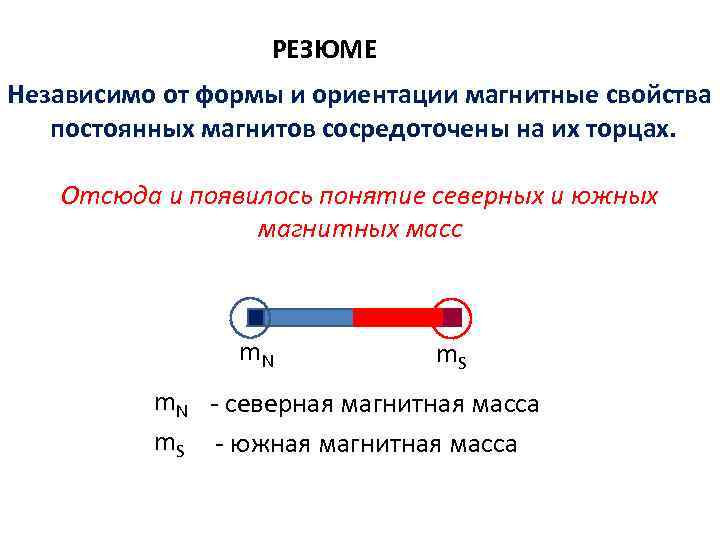 РЕЗЮМЕ

Независимо от формы и ориентации магнитные свойства постоянных магнитов сосредоточены на их торцах.

Отсюда и появилось понятие северных и южных магнитных масс

$m_N$

$m_S$

$m_N$ - северная магнитная масса

$m_S$ - южная магнитная масса